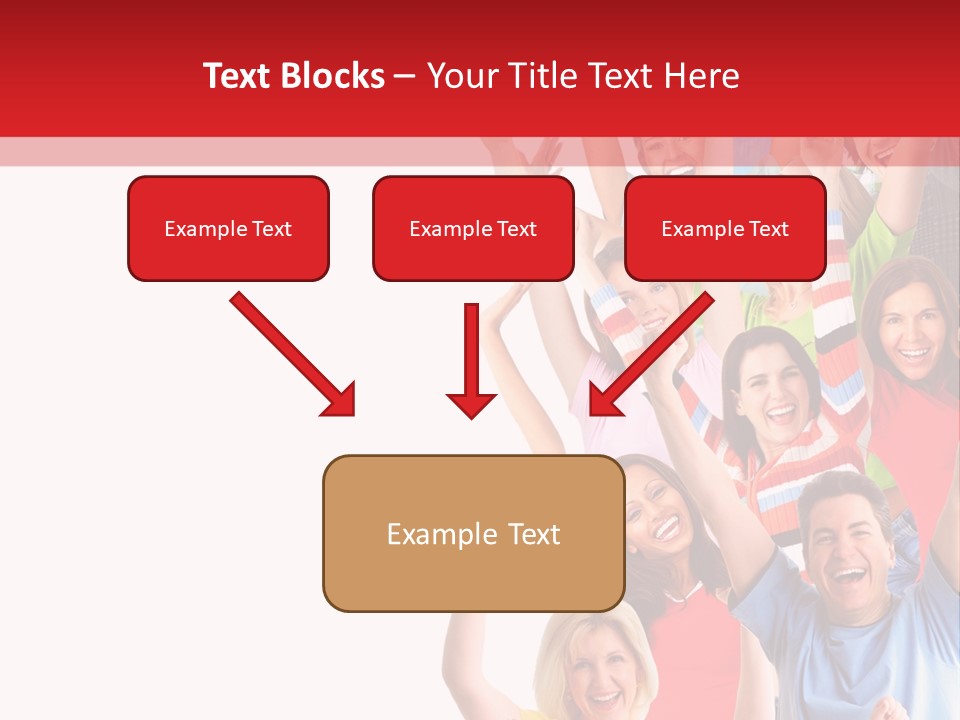 Text Blocks – Your Title Text Here

Example Text

Example Text

Example Text

Example Text